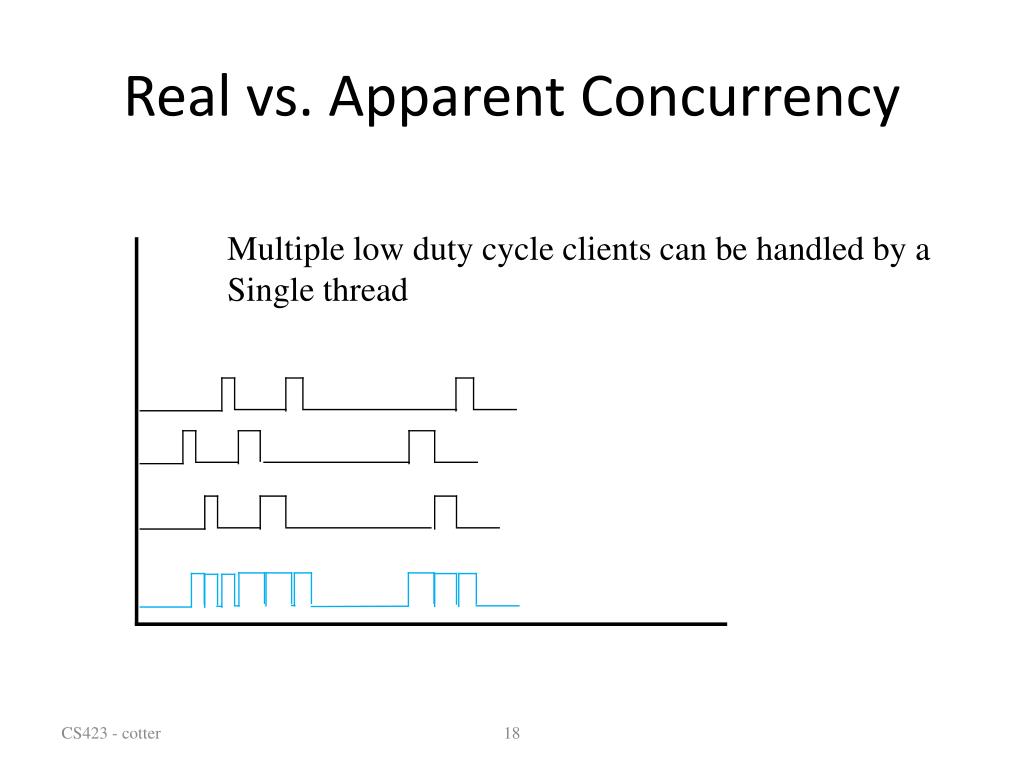 Real vs. Apparent Concurrency

Multiple low duty cycle clients can be handled by a Single thread

CS423 - cotter

18